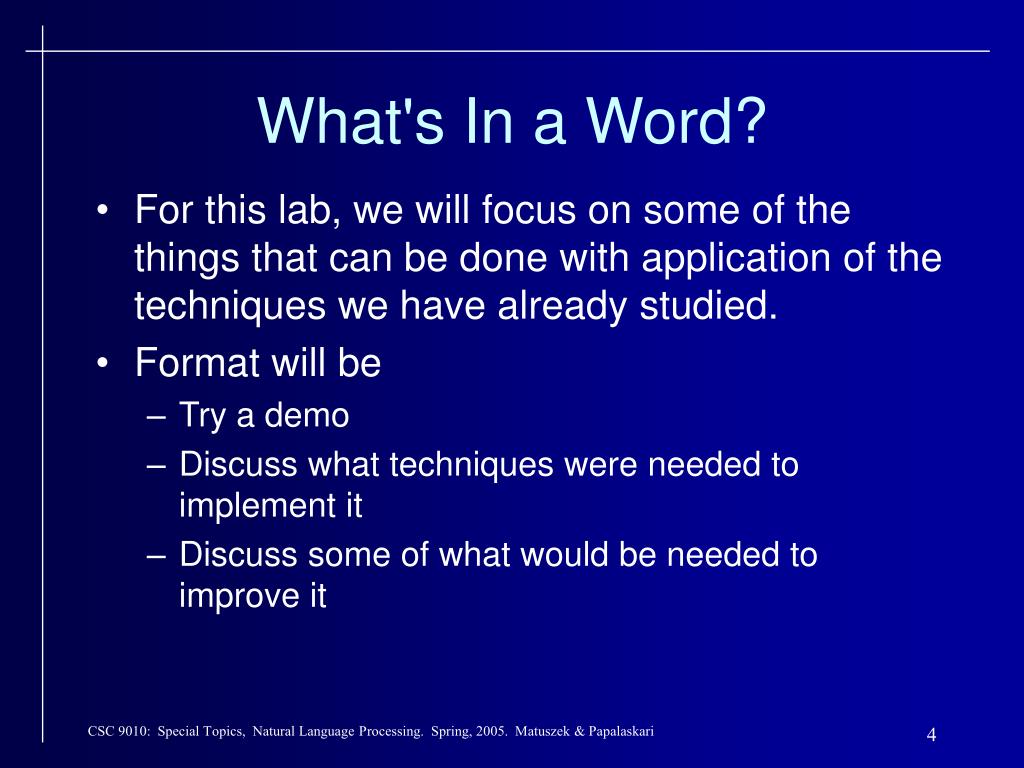 What's In a Word?

• For this lab, we will focus on some of the things that can be done with application of the techniques we have already studied.
• Format will be
– Try a demo
– Discuss what techniques were needed to implement it
– Discuss some of what would be needed to improve it

CSC 9010: Special Topics, Natural Language Processing. Spring, 2005. Matuszek & Papalaskari

4